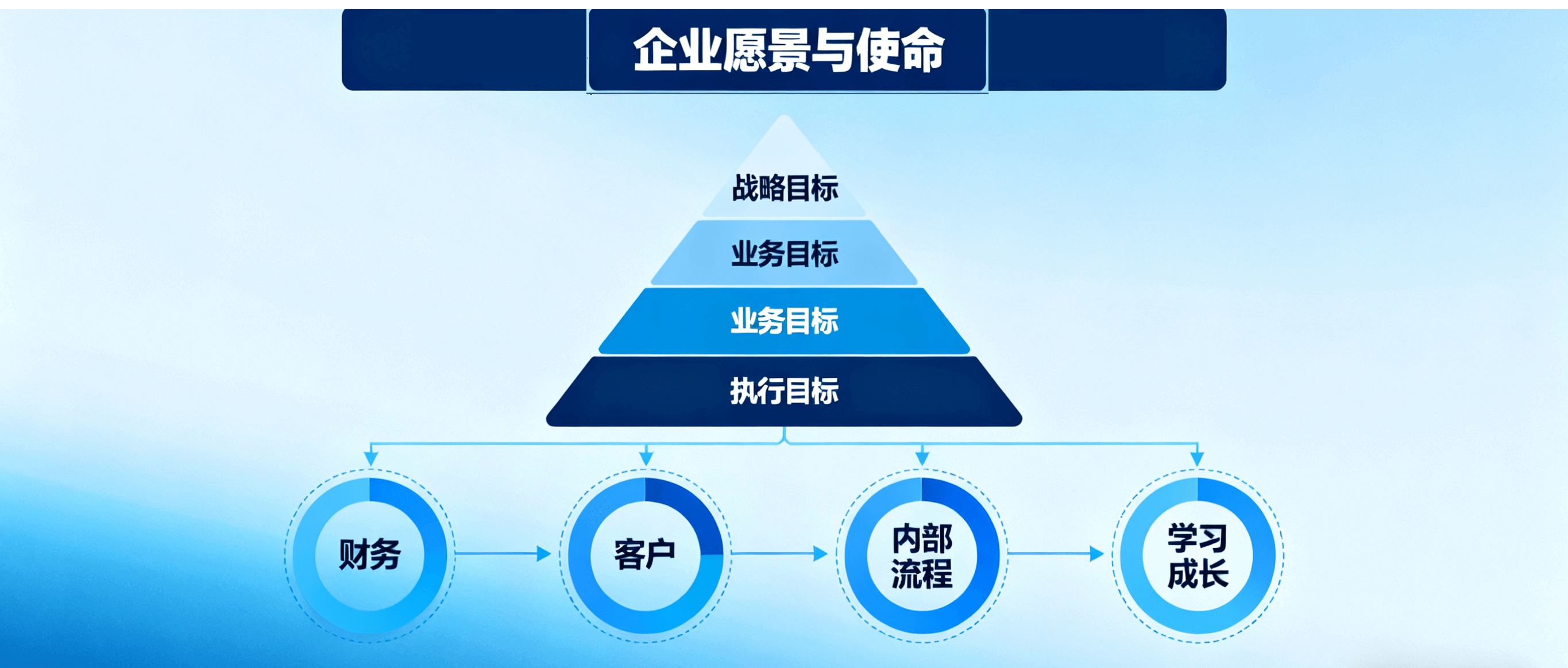 企业愿景与使命

战略目标

业务目标

业务目标

执行目标

财务

客户

内部流程

学习成长